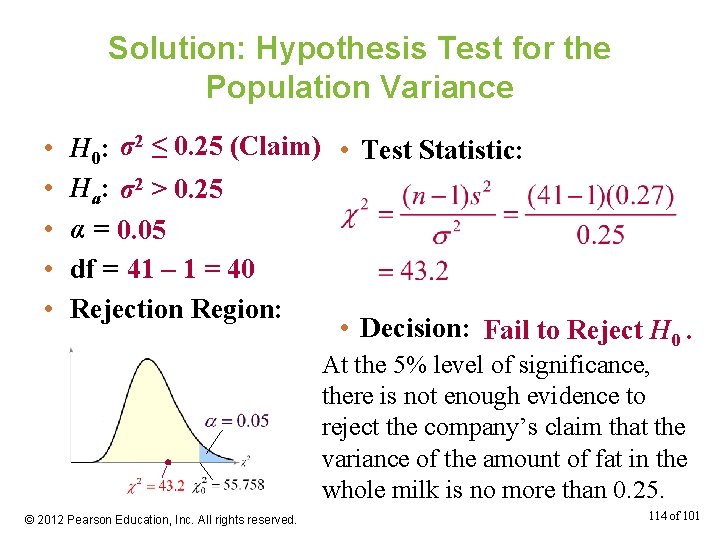 Solution: Hypothesis Test for the Population Variance

• $H_0$: $\sigma^2 \leq 0.25$ (Claim)
• $H_a$: $\sigma^2 > 0.25$
• $\alpha = 0.05$
• df = 41 – 1 = 40
• Rejection Region:

$\alpha = 0.05$

$\chi^2$

$\chi^2 = 43.2$ $\chi_0^2 = 55.758$

• Test Statistic:

$\chi^2 = \frac{(n-1)s^2}{\sigma^2} = \frac{(41-1)(0.27)}{0.25}$
$= 43.2$

• Decision: Fail to Reject $H_0$.

At the 5% level of significance, there is not enough evidence to reject the company's claim that the variance of the amount of fat in the whole milk is no more than 0.25.

© 2012 Pearson Education, Inc. All rights reserved.

114 of 101